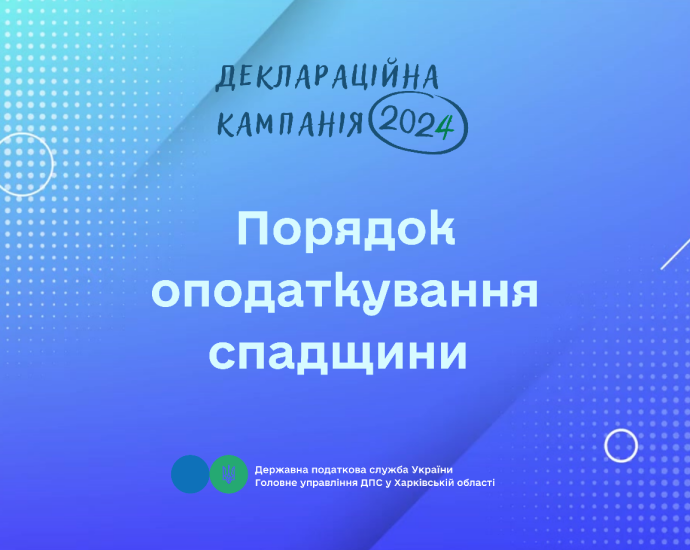 ДЕКЛАРАЦІЙНА КАМПАНІЯ 2024

Порядок оподаткування спадщини

Державна податкова служба України
Головне управління ДПС у Харківській області